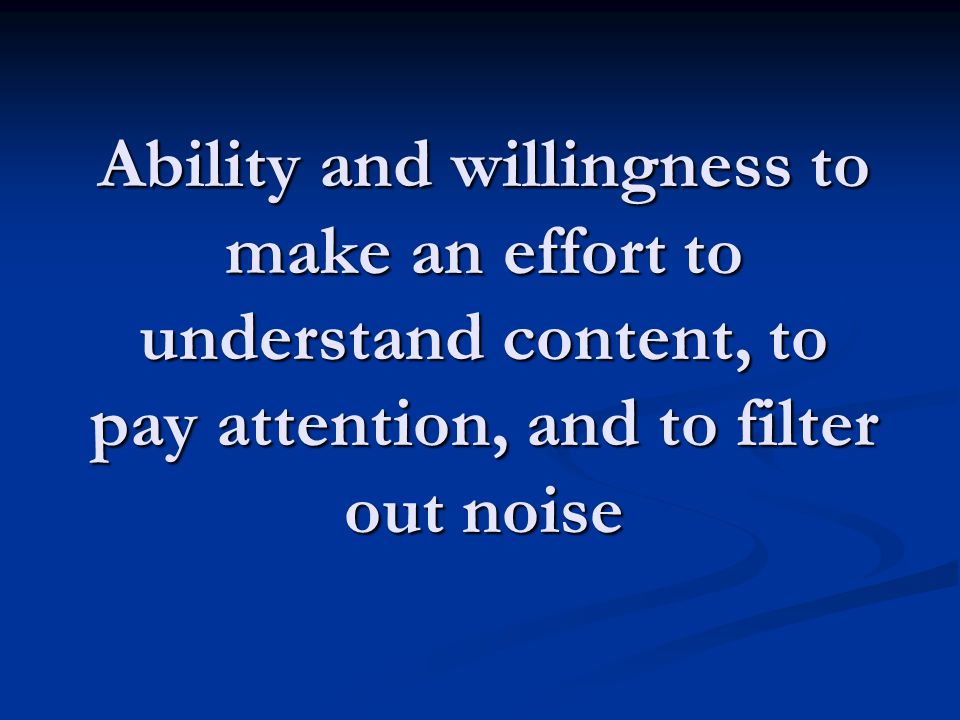 Ability and willingness to make an effort to understand content, to pay attention, and to filter out noise